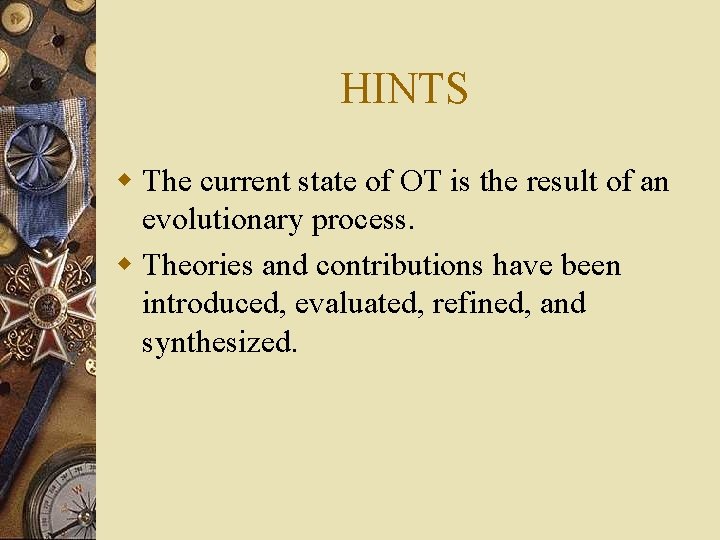 HINTS

The current state of OT is the result of an evolutionary process.

Theories and contributions have been introduced, evaluated, refined, and synthesized.